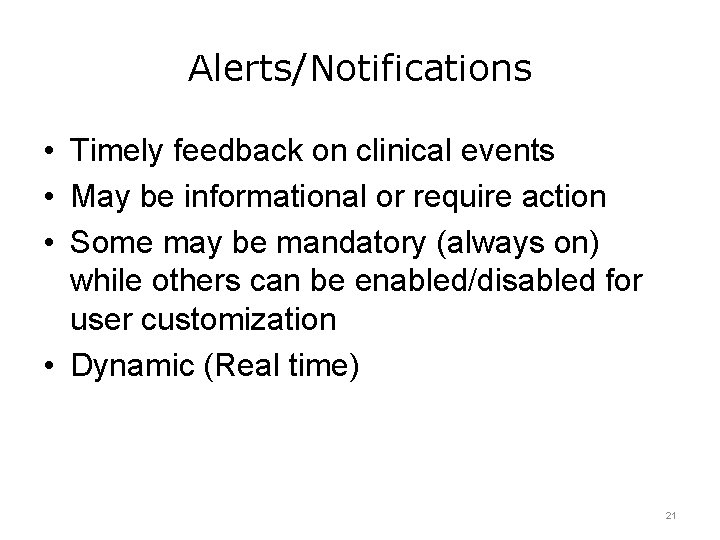 Alerts/Notifications

• Timely feedback on clinical events
• May be informational or require action
• Some may be mandatory (always on) while others can be enabled/disabled for user customization
• Dynamic (Real time)

21